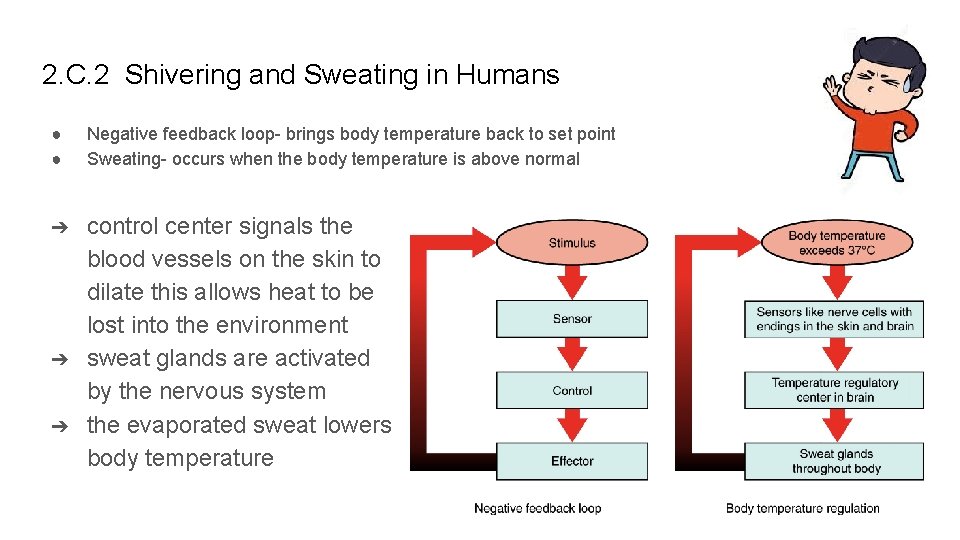 2.C.2 Shivering and Sweating in Humans

● Negative feedback loop- brings body temperature back to set point
● Sweating- occurs when the body temperature is above normal

➔ control center signals the blood vessels on the skin to dilate this allows heat to be lost into the environment
➔ sweat glands are activated by the nervous system
➔ the evaporated sweat lowers body temperature

Stimulus
Sensor
Control
Effector
Negative feedback loop

Body temperature exceeds 37°C
Sensors like nerve cells with endings in the skin and brain
Temperature regulatory center in brain
Sweat glands throughout body
Body temperature regulation